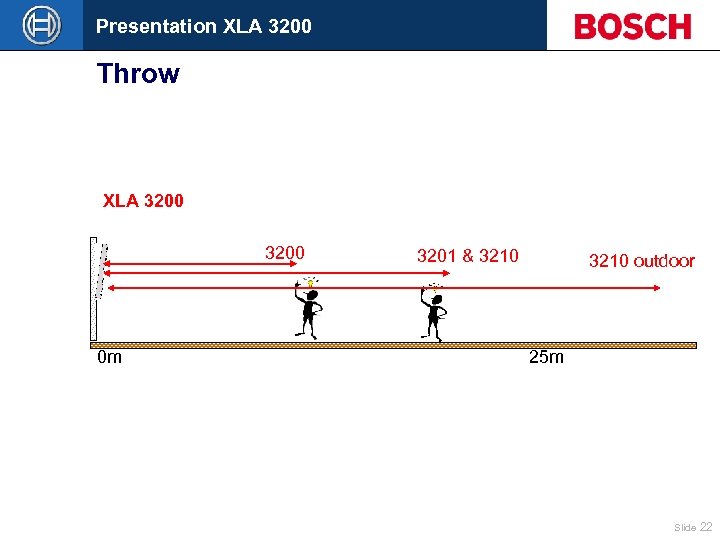 Presentation XLA 3200

BOSCH

Throw

XLA 3200

3200

3201 & 3210

3210 outdoor

0m

25m

Slide 22